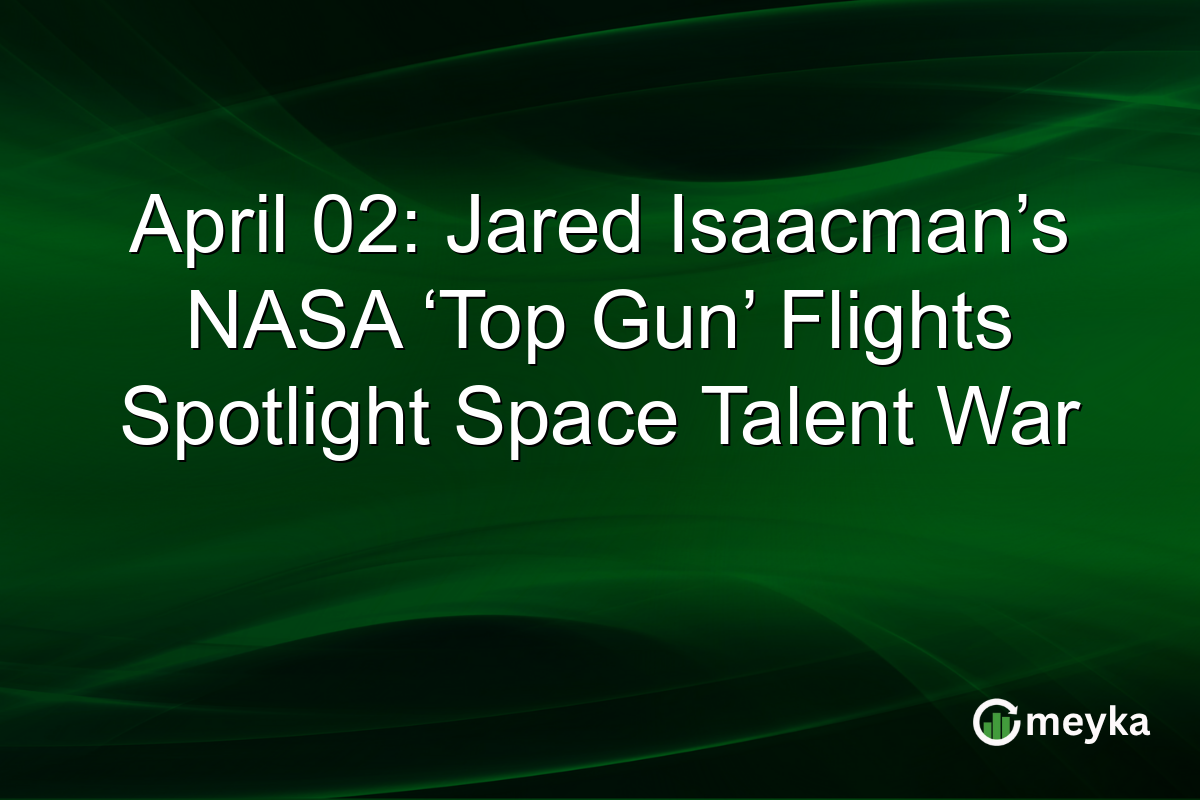 April 02: Jared Isaacman’s NASA ‘Top Gun’ Flights Spotlight Space Talent War

meyka